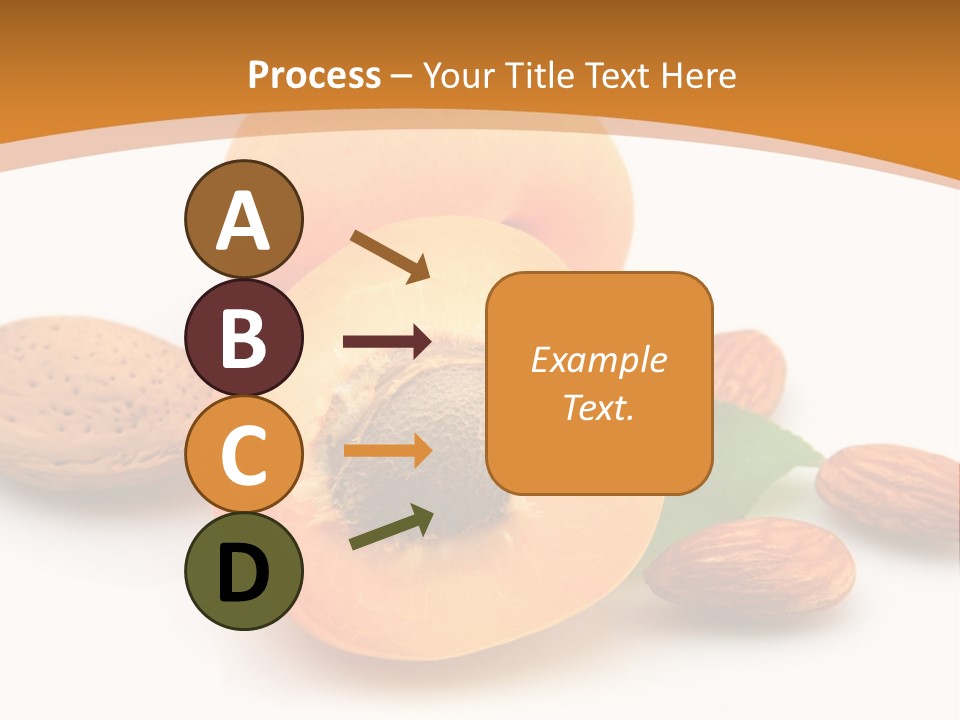 Process – Your Title Text Here

A

B

C

D

Example Text.